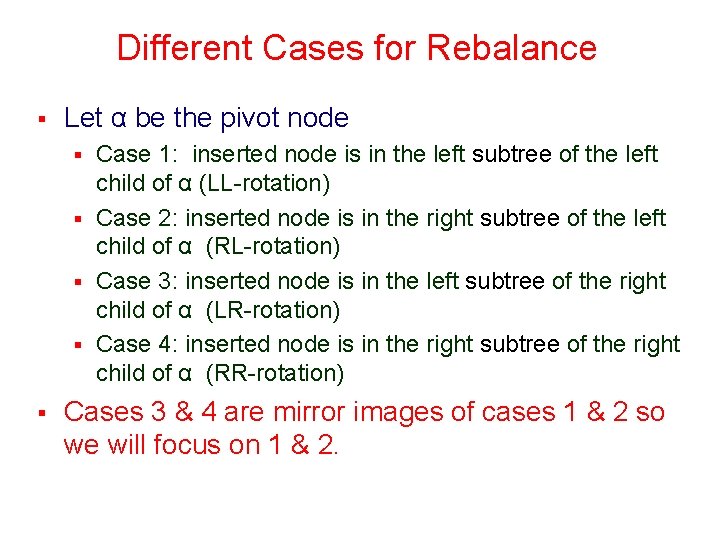 Different Cases for Rebalance

▪ Let α be the pivot node

▪ Case 1: inserted node is in the left subtree of the left child of α (LL-rotation)

▪ Case 2: inserted node is in the right subtree of the left child of α (RL-rotation)

▪ Case 3: inserted node is in the left subtree of the right child of α (LR-rotation)

▪ Case 4: inserted node is in the right subtree of the right child of α (RR-rotation)

▪ Cases 3 & 4 are mirror images of cases 1 & 2 so we will focus on 1 & 2.